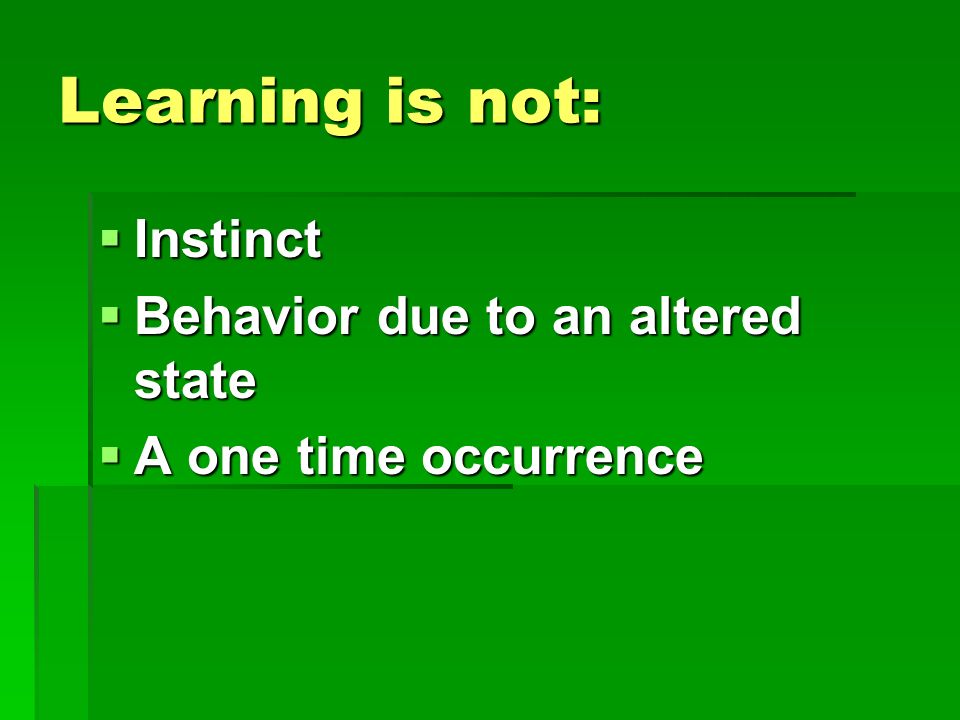 Learning is not:

▪ Instinct
▪ Behavior due to an altered state
▪ A one time occurrence